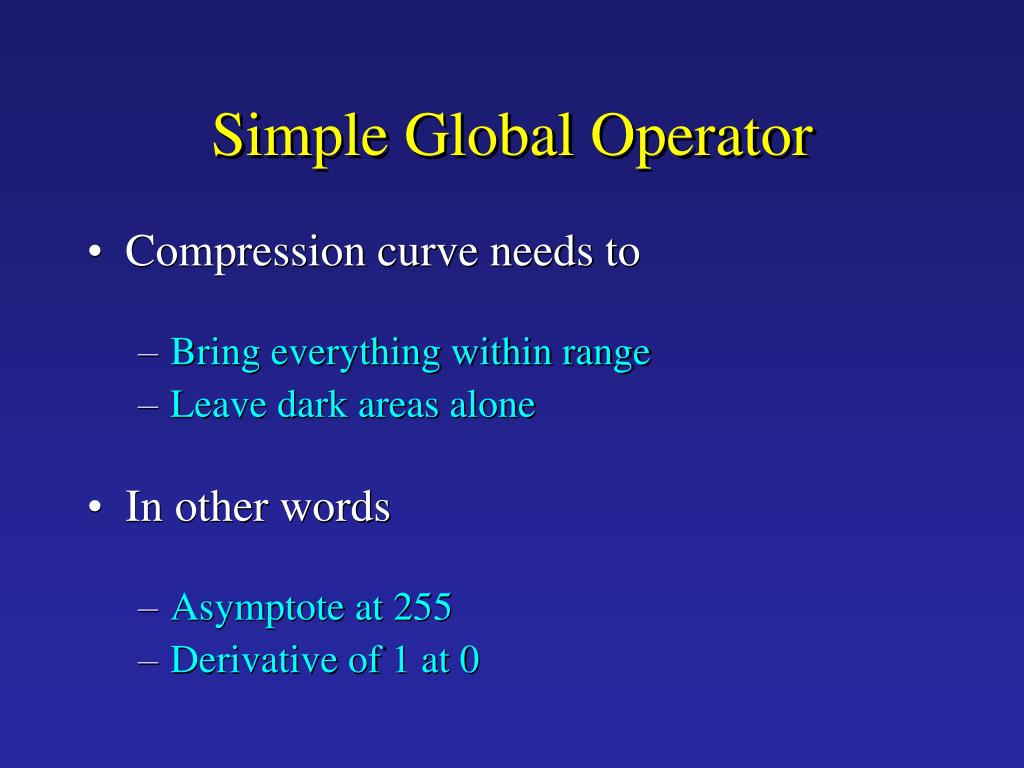 Simple Global Operator

• Compression curve needs to

– Bring everything within range
– Leave dark areas alone

• In other words

– Asymptote at 255
– Derivative of 1 at 0